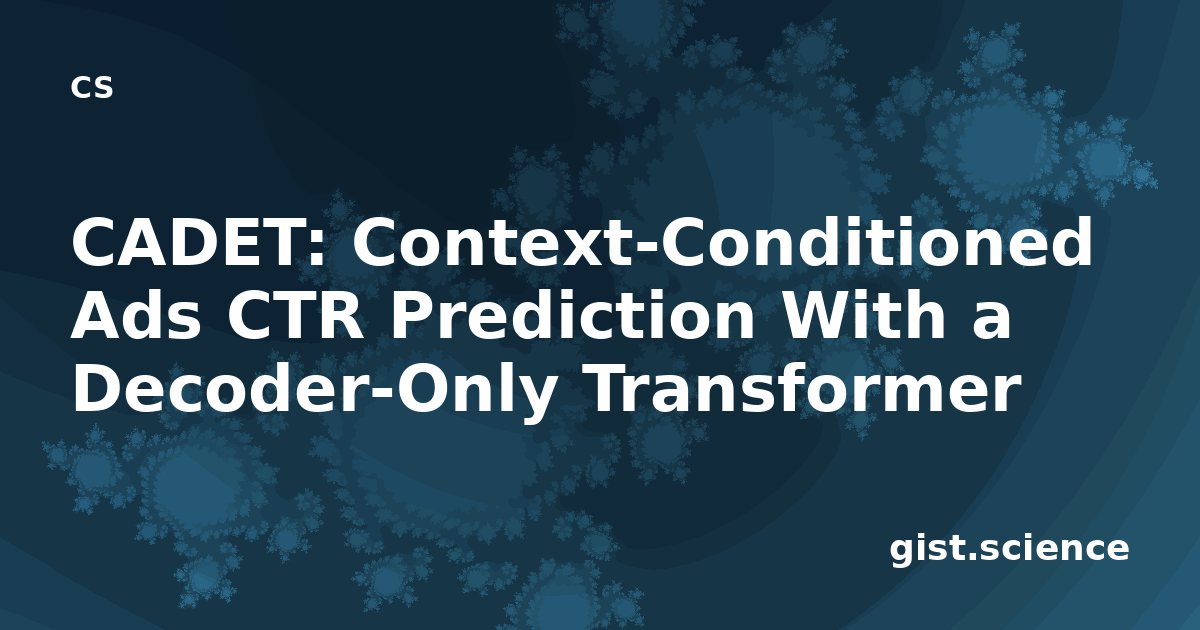 CS

CADET: Context-Conditioned Ads CTR Prediction With a Decoder-Only Transformer

gist.science